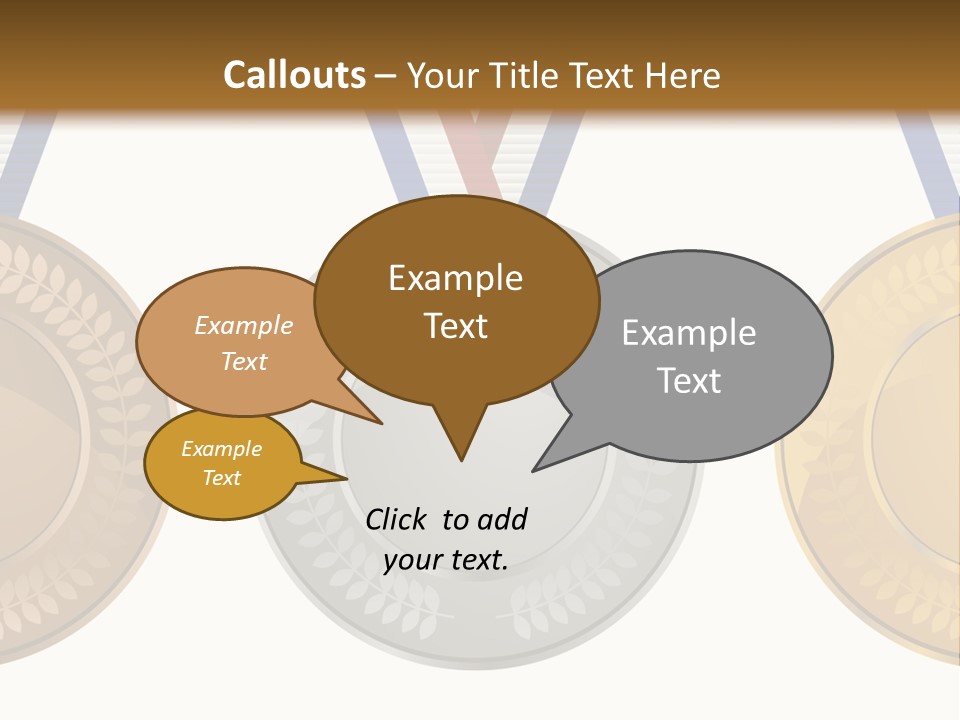 Callouts – Your Title Text Here

Example Text

Example Text

Example Text

Example Text

Click  to add your text.